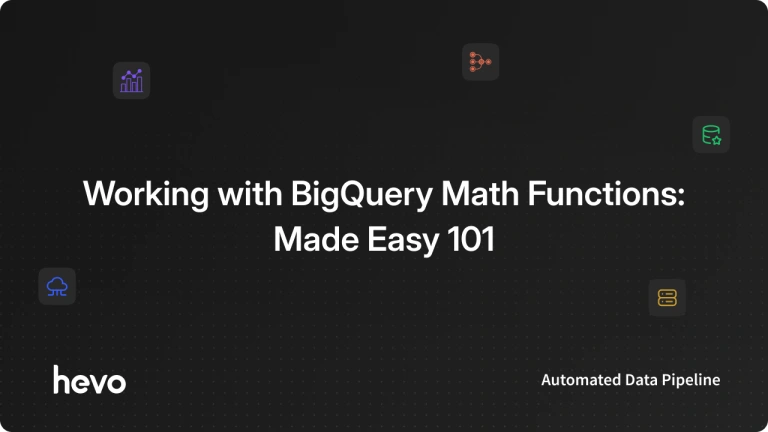 Working with BigQuery Math Functions: Made Easy 101

hevo

Automated Data Pipeline